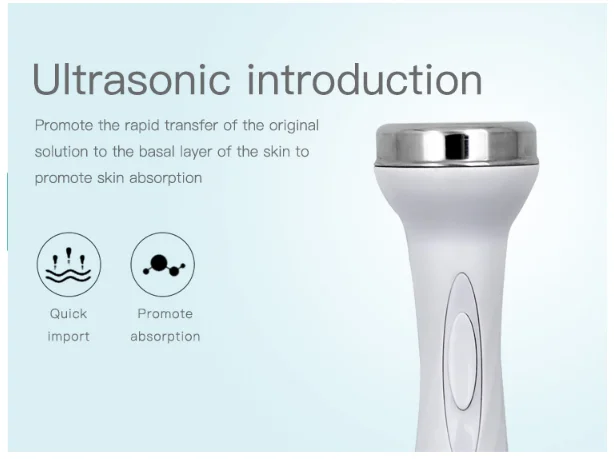 Ultrasonic introduction

Promote the rapid transfer of the original solution to the basal layer of the skin to promote skin absorption

Quick import

Promote absorption